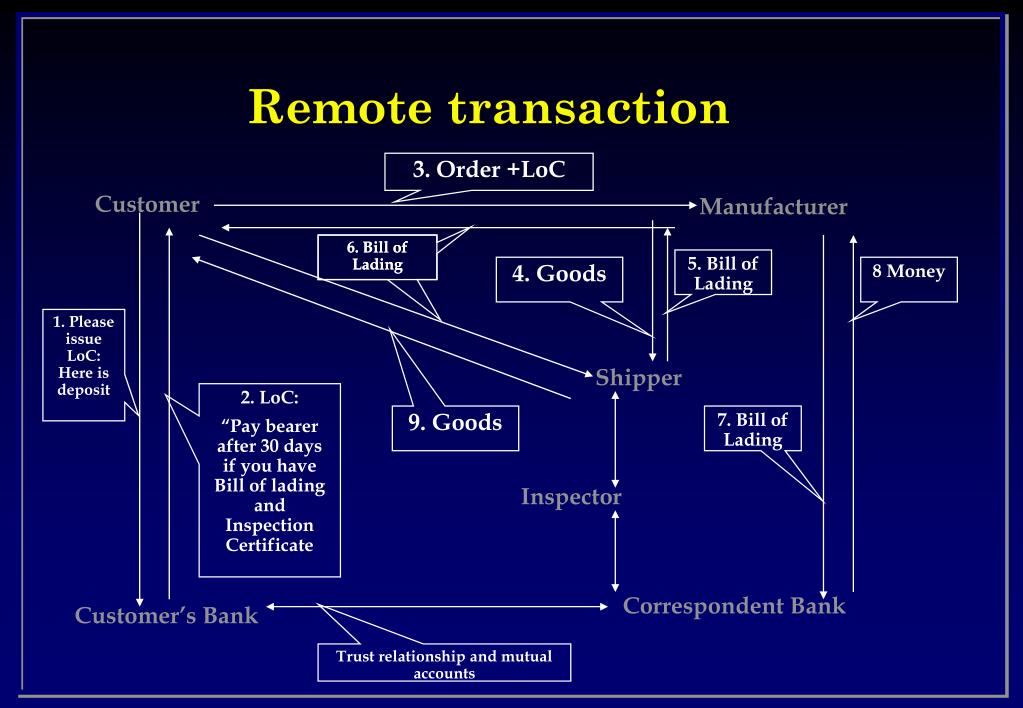 Remote transaction

3. Order +LoC

Customer

Manufacturer

6. Bill of Lading

4. Goods

5. Bill of Lading

8 Money

1. Please issue LoC: Here is deposit

2. LoC: “Pay bearer after 30 days if you have Bill of lading and Inspection Certificate

9. Goods

Shipper

7. Bill of Lading

Inspector

Customer’s Bank

Correspondent Bank

Trust relationship and mutual accounts